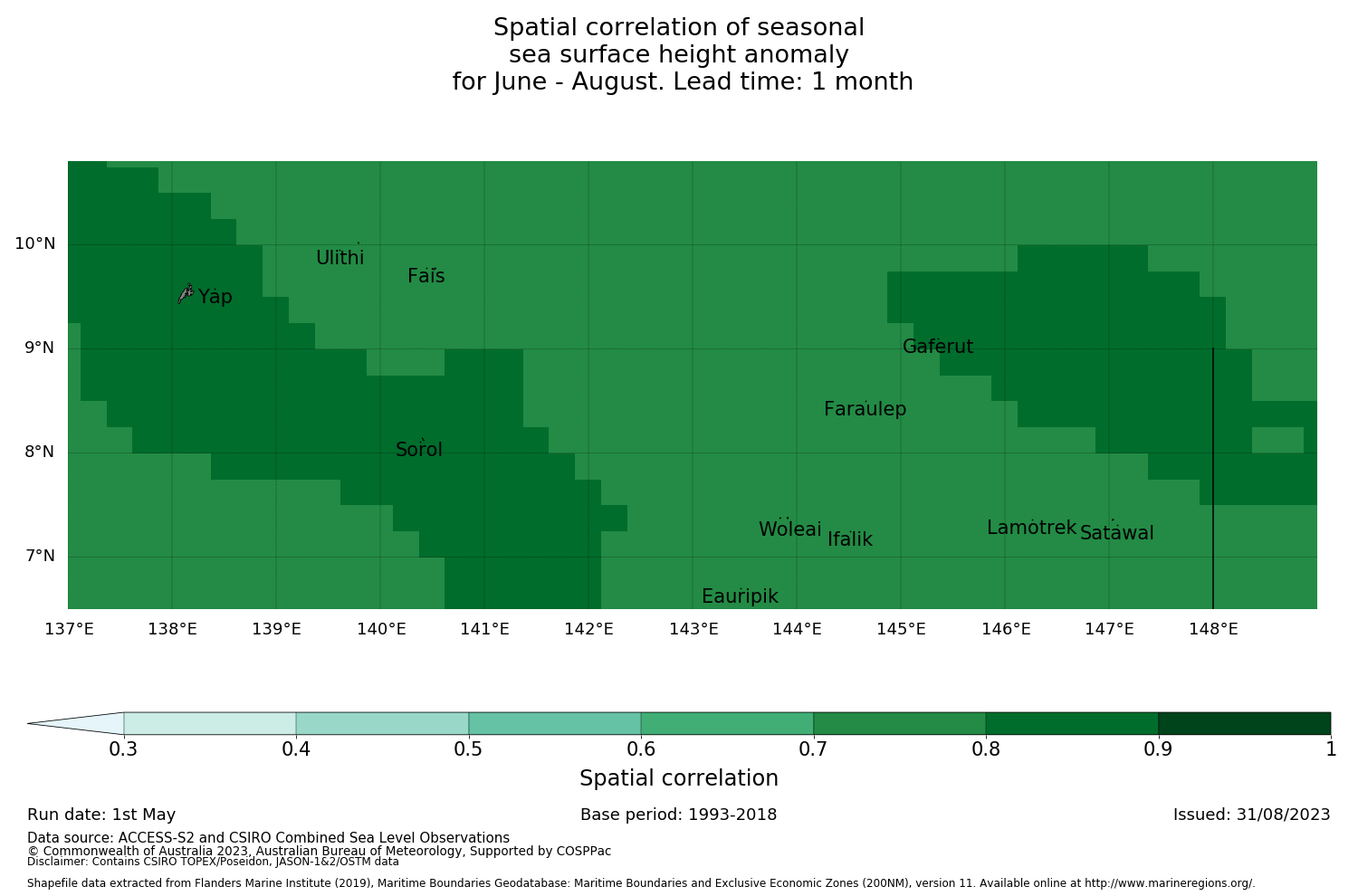 Spatial correlation of seasonal
sea surface height anomaly
for June - August. Lead time: 1 month

10°N
9°N
8°N
7°N

Ulithi
Fais
Yap
Gaferut
Faraulep
Sorol
Woleai
Ifalik
Lamotrek
Satawal
Eauripik

137°E 138°E 139°E 140°E 141°E 142°E 143°E 144°E 145°E 146°E 147°E 148°E

0.3 0.4 0.5 0.6 0.7 0.8 0.9 1

Spatial correlation

Run date: 1st May

Base period: 1993-2018

Issued: 31/08/2023

Data source: ACCESS-S2 and CSIRO Combined Sea Level Observations
© Commonwealth of Australia 2023, Australian Bureau of Meteorology, Supported by COSPPac
Disclaimer: Contains CSIRO TOPEX/Poseidon, JASON-1&2/OSTM data

Shapefile data extracted from Flanders Marine Institute (2019), Maritime Boundaries Geodatabase: Maritime Boundaries and Exclusive Economic Zones (200NM), version 11. Available online at http://www.marineregions.org/.